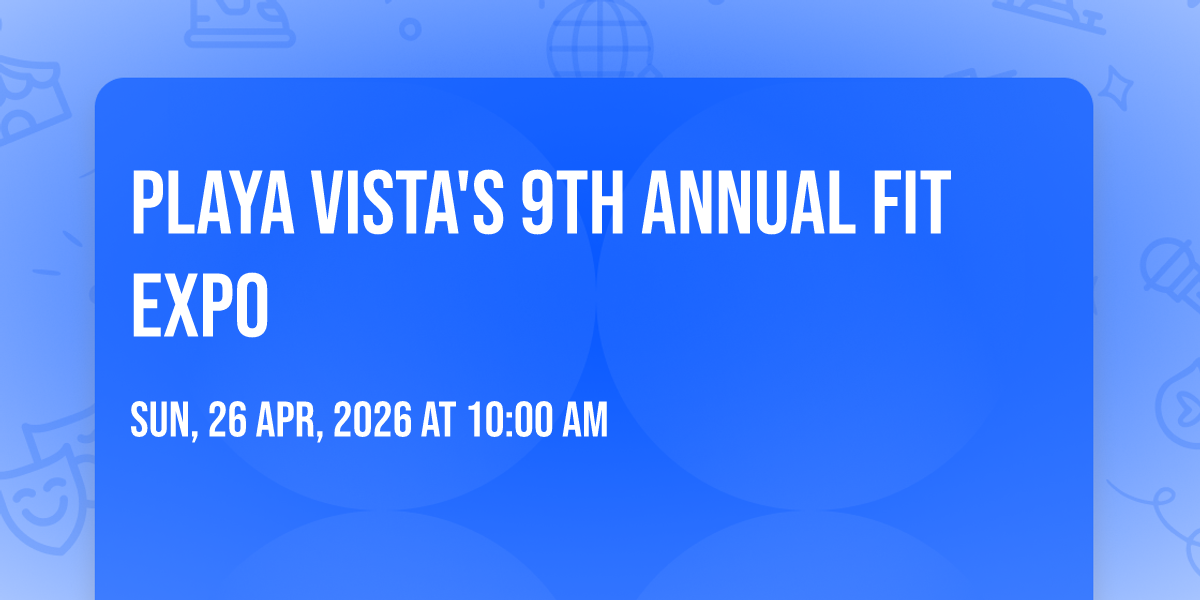 PLAYA VISTA'S 9TH ANNUAL FIT EXPO

SUN, 26 APR, 2026 AT 10:00 AM